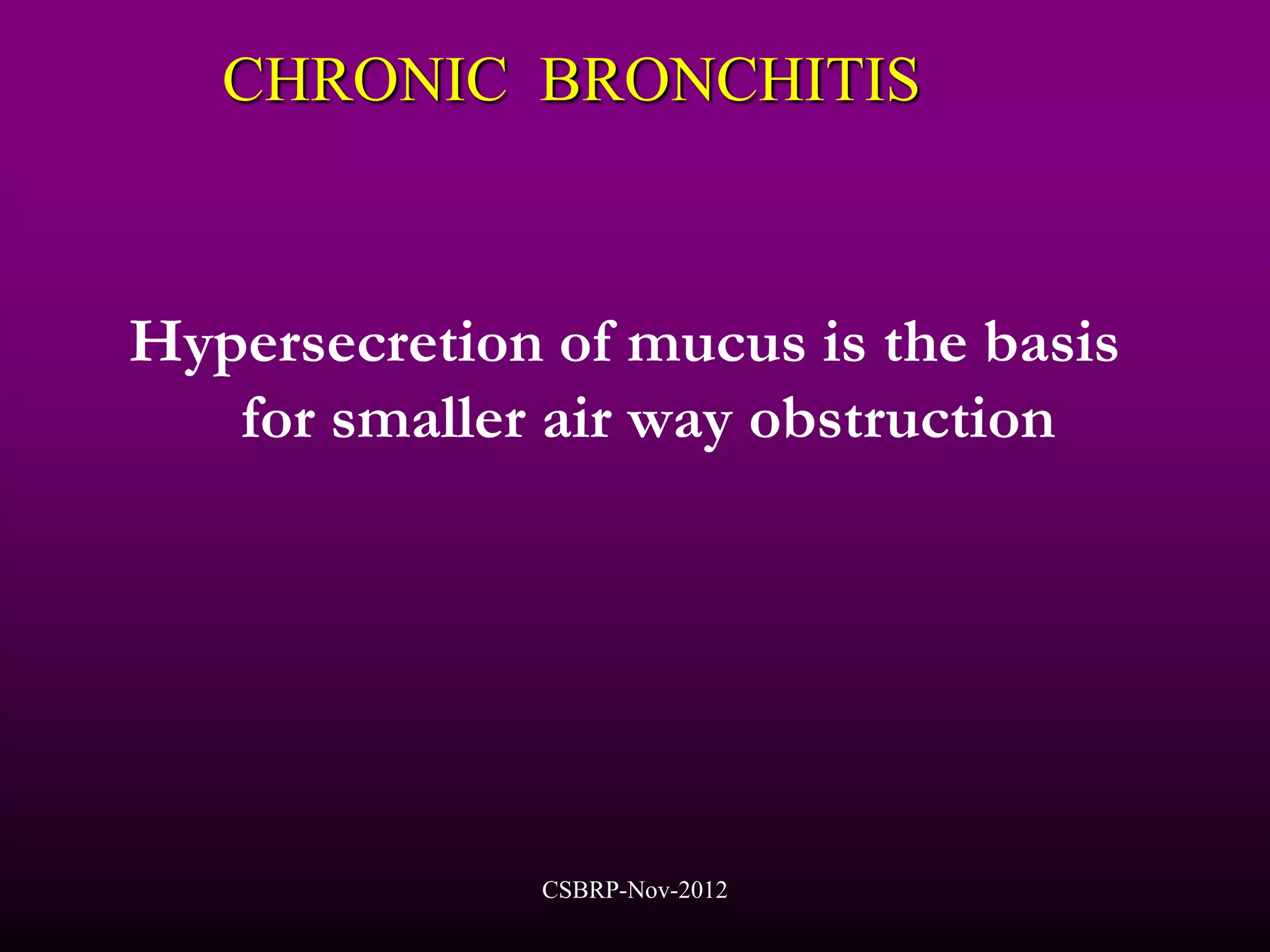 CHRONIC BRONCHITIS

Hypersecretion of mucus is the basis for smaller air way obstruction

CSBRP-Nov-2012